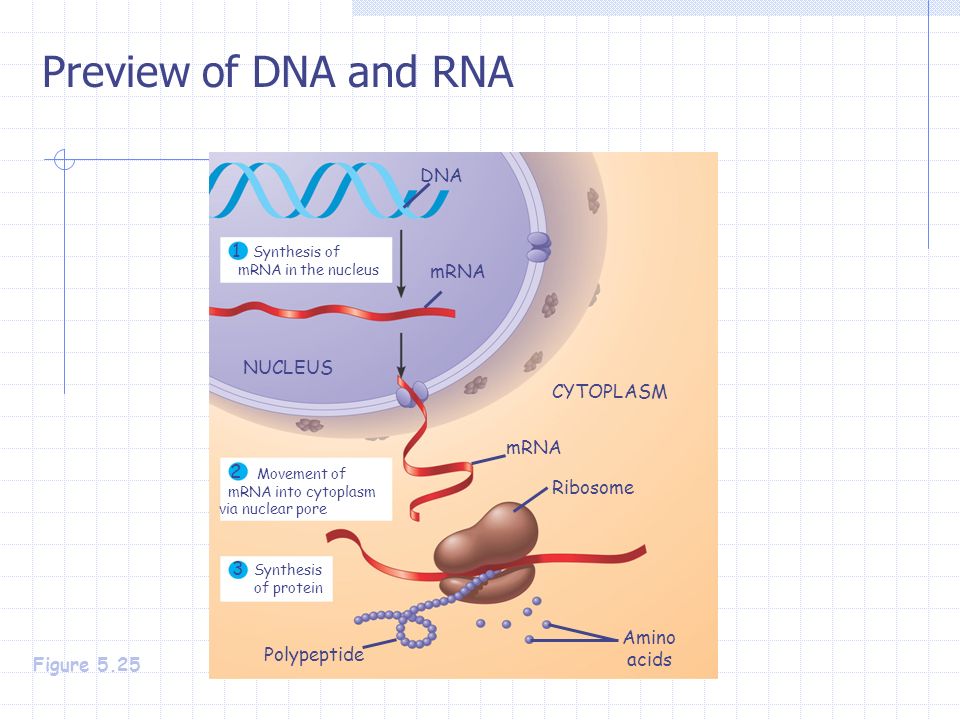 Preview of DNA and RNA

DNA

1 Synthesis of mRNA in the nucleus

mRNA

NUCLEUS

CYTOPLASM

mRNA

2 Movement of mRNA into cytoplasm via nuclear pore

Ribosome

3 Synthesis of protein

Polypeptide

Amino acids

Figure 5.25